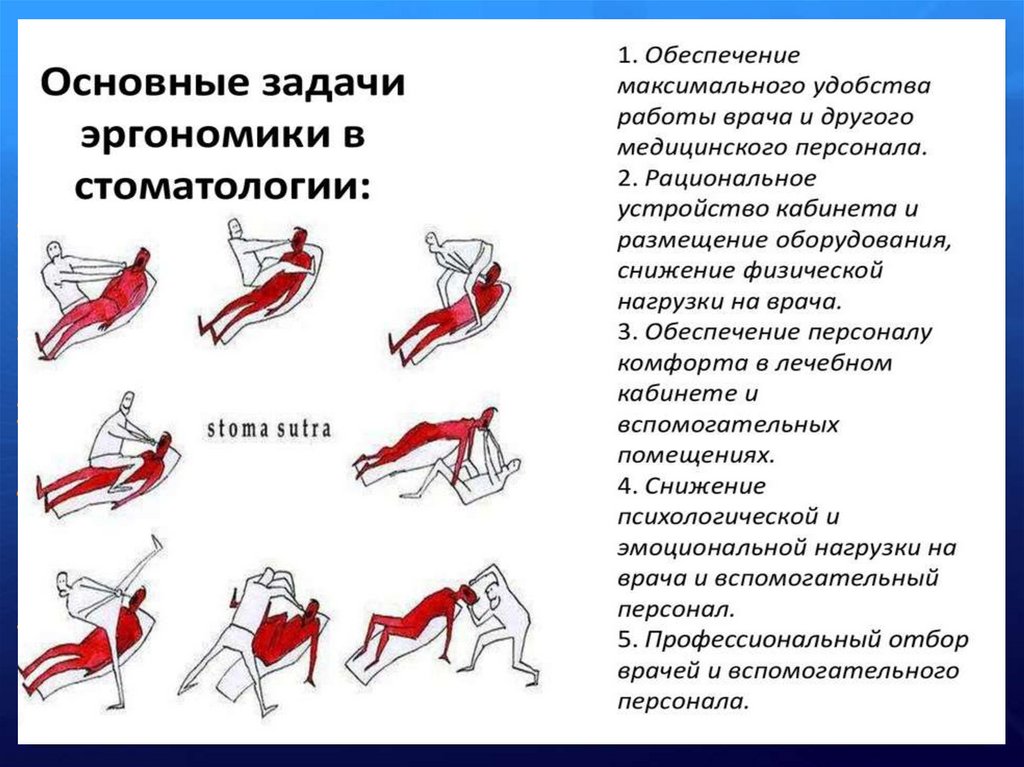 Основные задачи эргономики в стоматологии:

stoma sutra

1. Обеспечение максимального удобства работы врача и другого медицинского персонала.
2. Рациональное устройство кабинета и размещение оборудования, снижение физической нагрузки на врача.
3. Обеспечение персоналу комфорта в лечебном кабинете и вспомогательных помещениях.
4. Снижение психологической и эмоциональной нагрузки на врача и вспомогательный персонал.
5. Профессиональный отбор врачей и вспомогательного персонала.